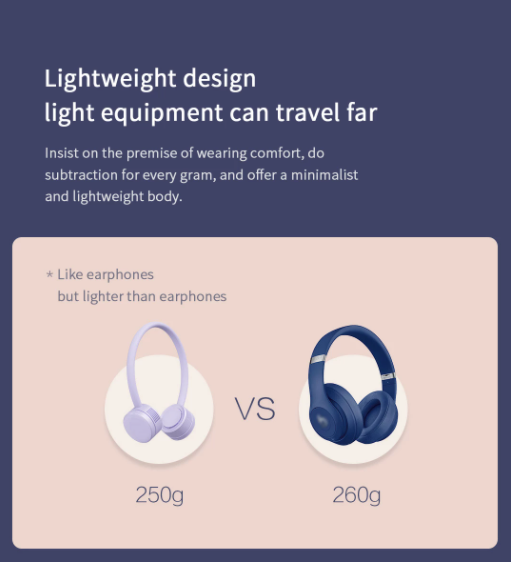 Lightweight design
light equipment can travel far

Insist on the premise of wearing comfort, do subtraction for every gram, and offer a minimalist and lightweight body.

* Like earphones
but lighter than earphones

VS

250g

260g